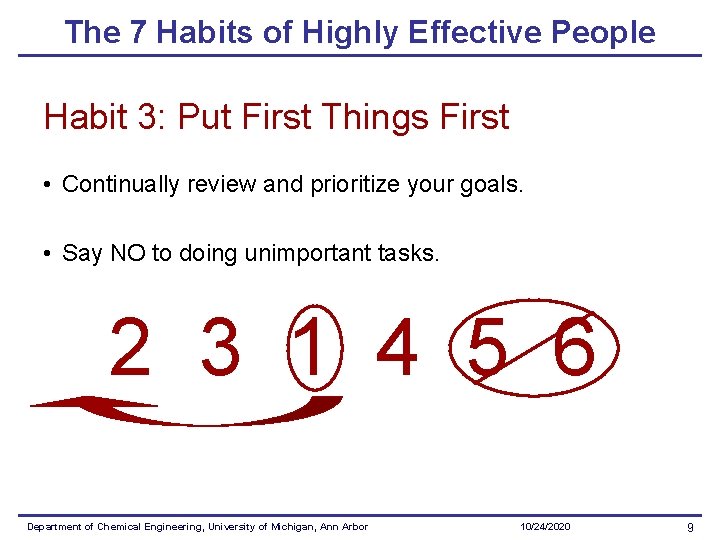 The 7 Habits of Highly Effective People

Habit 3: Put First Things First

• Continually review and prioritize your goals.

• Say NO to doing unimportant tasks.

2 3 1 4 5 6

Department of Chemical Engineering, University of Michigan, Ann Arbor 10/24/2020 9